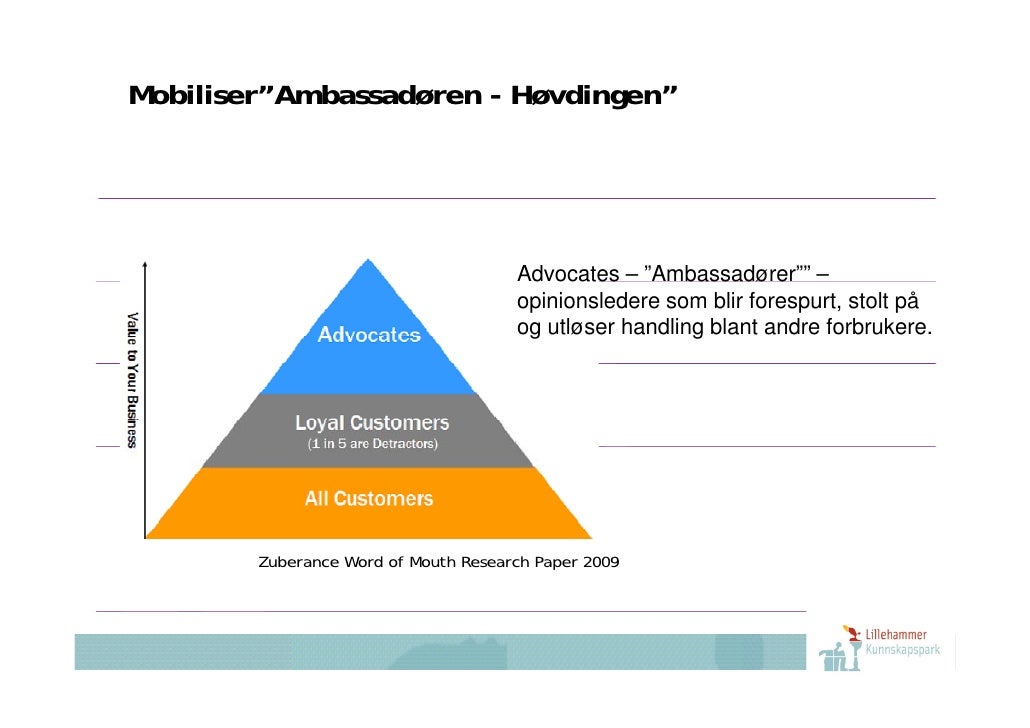 Mobiliser”Ambassadøren - Høvdingen”

Value to Your Business

Advocates

Loyal Customers
(1 in 5 are Detractors)

All Customers

Advocates – ”Ambassadører”” – opinionsledere som blir forespurt, stolt på og utløser handling blant andre forbrukere.

Zuberance Word of Mouth Research Paper 2009

Lillehammer
Kunnskapspark